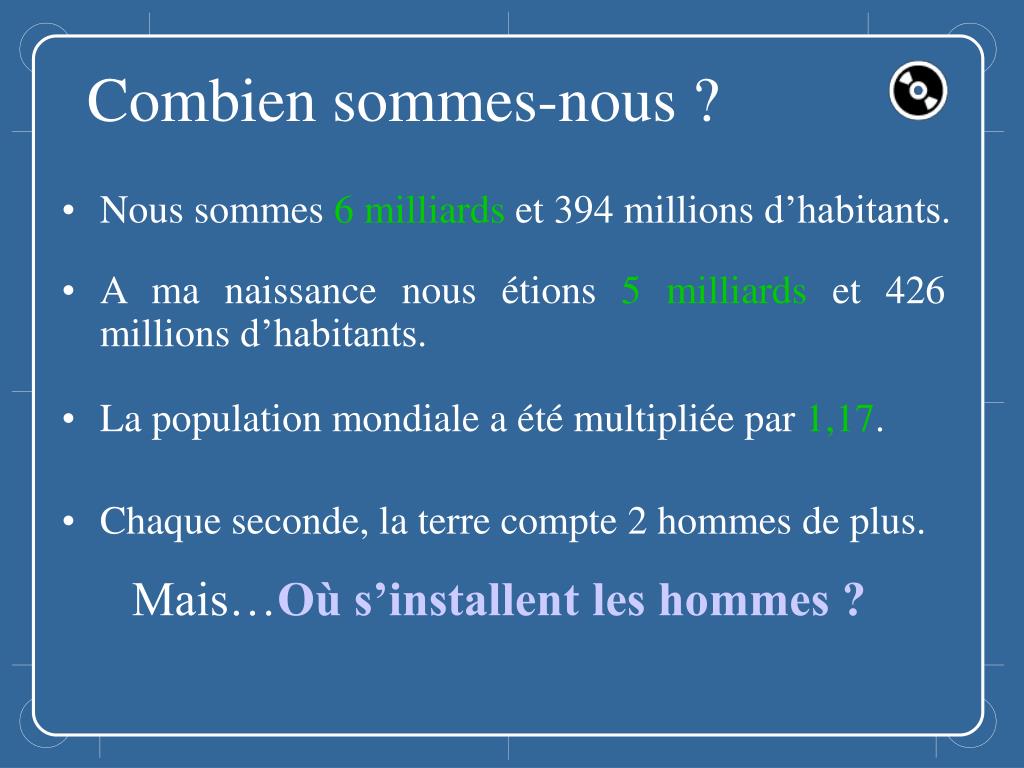 Combien sommes-nous ?

• Nous sommes 6 milliards et 394 millions d’habitants.

• A ma naissance nous étions 5 milliards et 426 millions d’habitants.

• La population mondiale a été multipliée par 1,17.

• Chaque seconde, la terre compte 2 hommes de plus.

Mais…Où s’installent les hommes ?